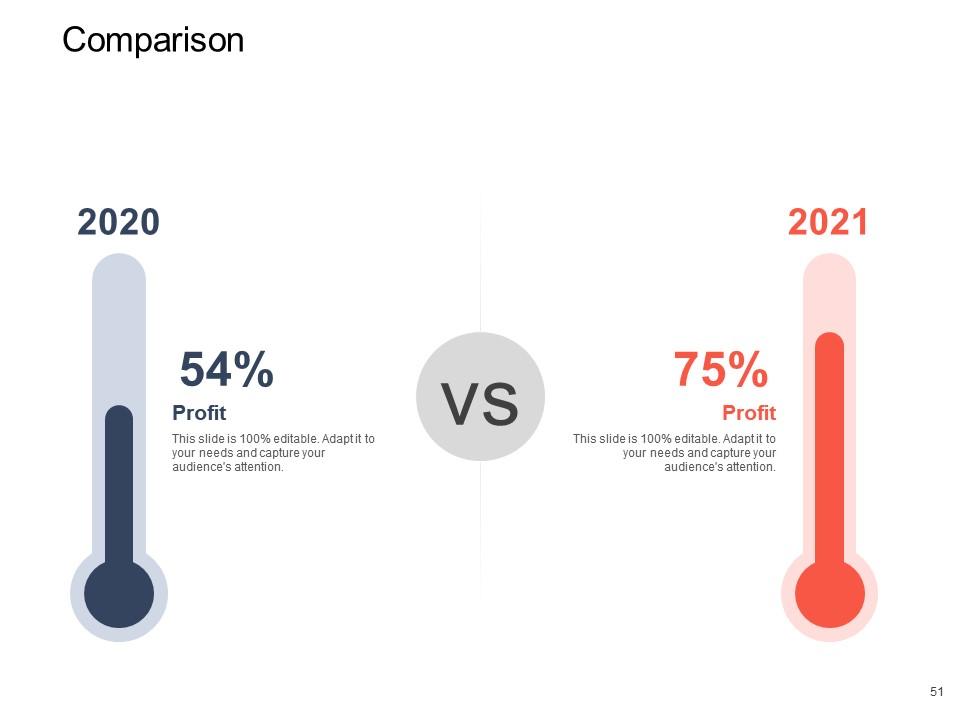 Comparison

2020

54%

Profit

This slide is 100% editable. Adapt it to your needs and capture your audience's attention.

VS

2021

75%

Profit

This slide is 100% editable. Adapt it to your needs and capture your audience's attention.

51